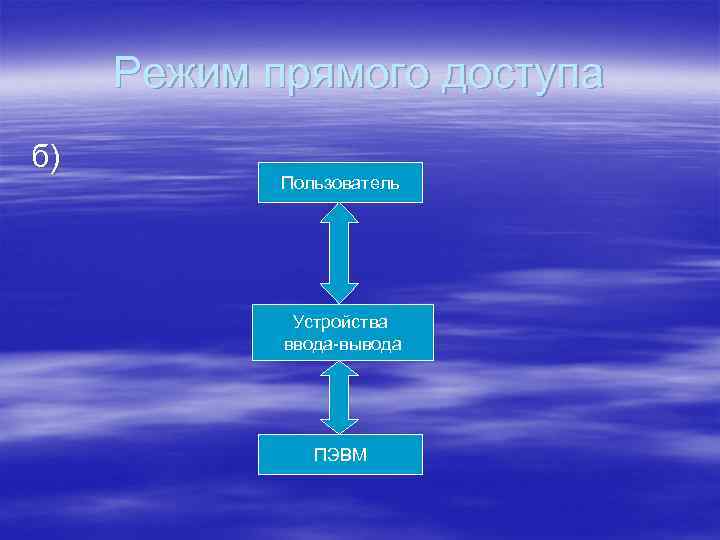 Режим прямого доступа

б)

Пользователь

Устройства ввода-вывода

ПЭВМ